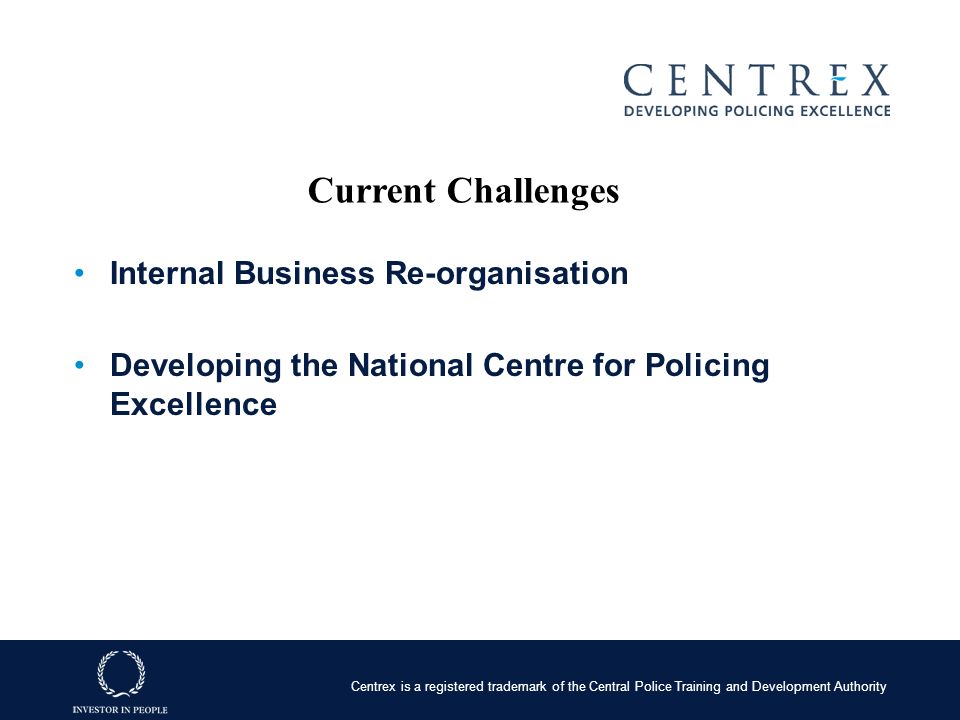 CENTREX
DEVELOPING POLICING EXCELLENCE

Current Challenges

• Internal Business Re-organisation

• Developing the National Centre for Policing Excellence

INVESTOR IN PEOPLE

Centrex is a registered trademark of the Central Police Training and Development Authority